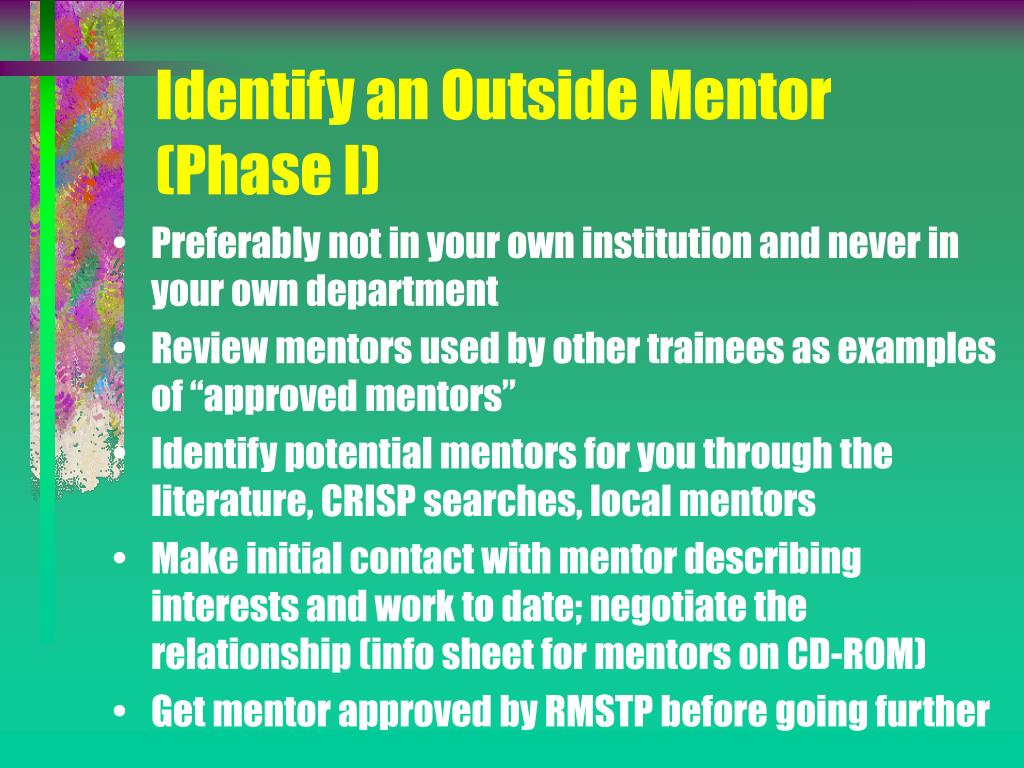 Identify an Outside Mentor (Phase I)

• Preferably not in your own institution and never in your own department
• Review mentors used by other trainees as examples of “approved mentors”
• Identify potential mentors for you through the literature, CRISP searches, local mentors
• Make initial contact with mentor describing interests and work to date; negotiate the relationship (info sheet for mentors on CD-ROM)
• Get mentor approved by RMSTP before going further